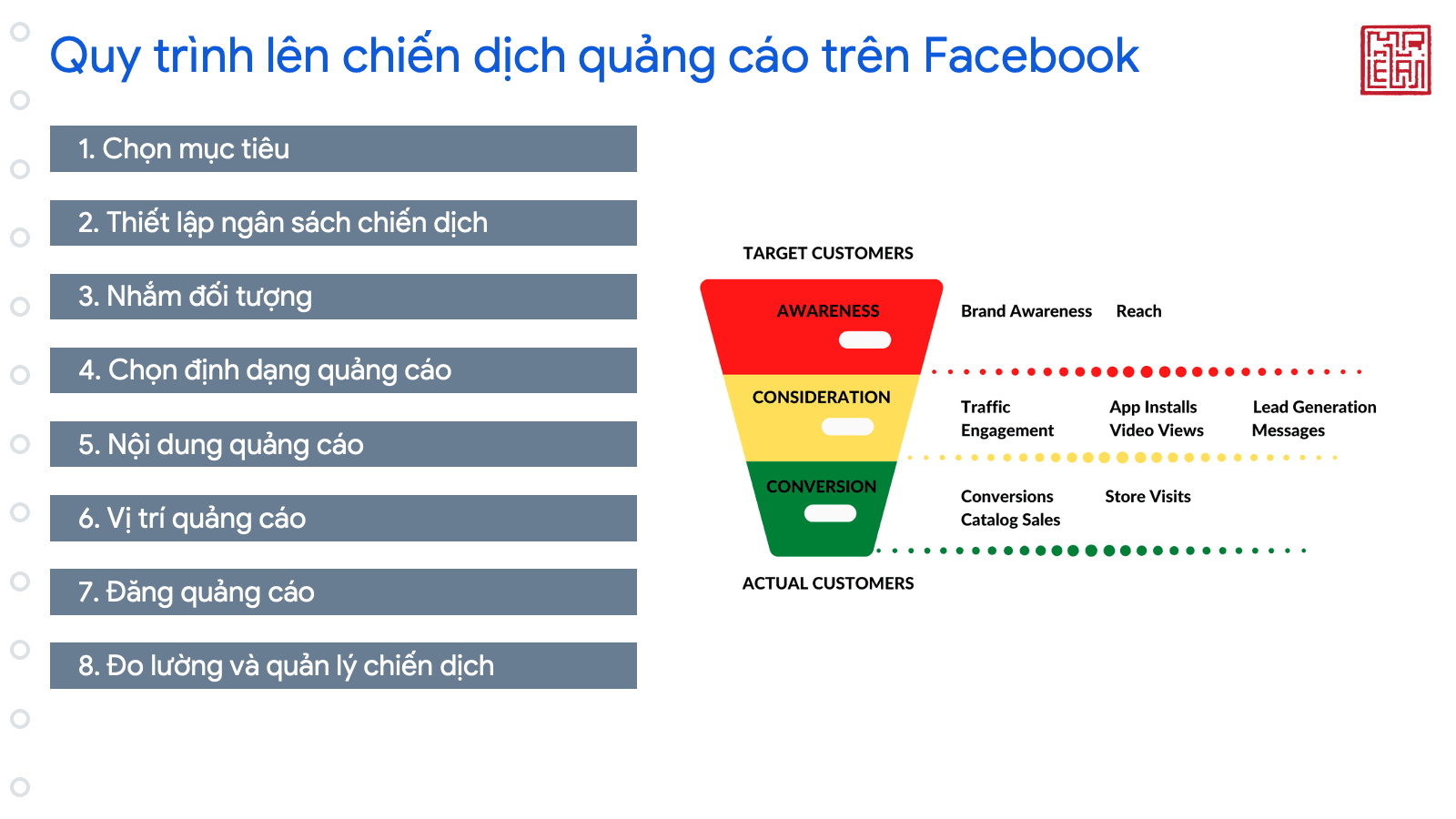 Quy trình lên chiến dịch quảng cáo trên Facebook

1. Chọn mục tiêu

2. Thiết lập ngân sách chiến dịch

3. Nhắm đối tượng

4. Chọn định dạng quảng cáo

5. Nội dung quảng cáo

6. Vị trí quảng cáo

7. Đăng quảng cáo

8. Đo lường và quản lý chiến dịch

TARGET CUSTOMERS

AWARENESS

Brand Awareness Reach

CONSIDERATION

Traffic
Engagement

App Installs
Video Views

Lead Generation
Messages

CONVERSION

Conversions
Catalog Sales

Store Visits

ACTUAL CUSTOMERS